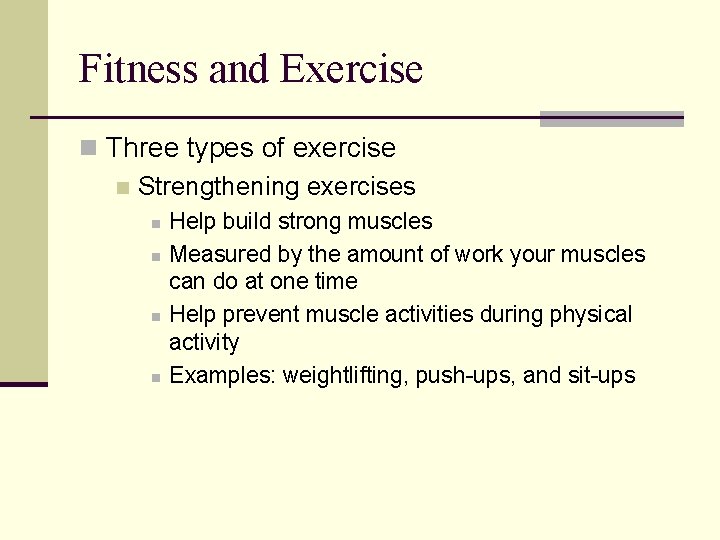 Fitness and Exercise

Three types of exercise

Strengthening exercises

Help build strong muscles

Measured by the amount of work your muscles can do at one time

Help prevent muscle activities during physical activity

Examples: weightlifting, push-ups, and sit-ups